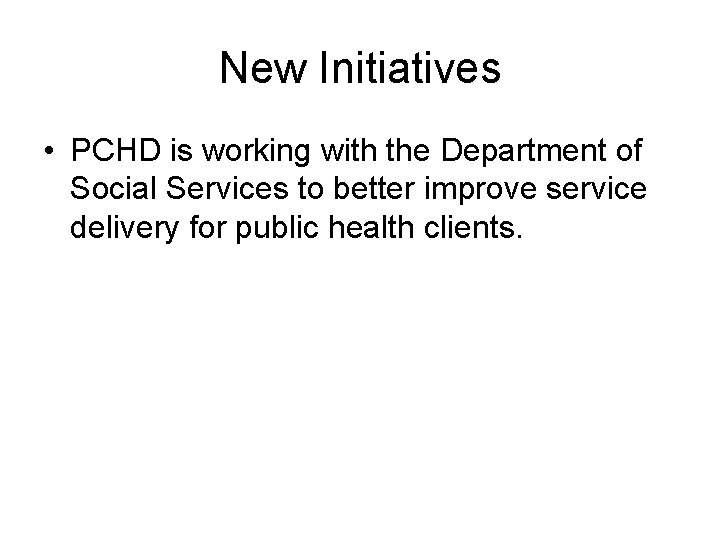 New Initiatives

• PCHD is working with the Department of Social Services to better improve service delivery for public health clients.